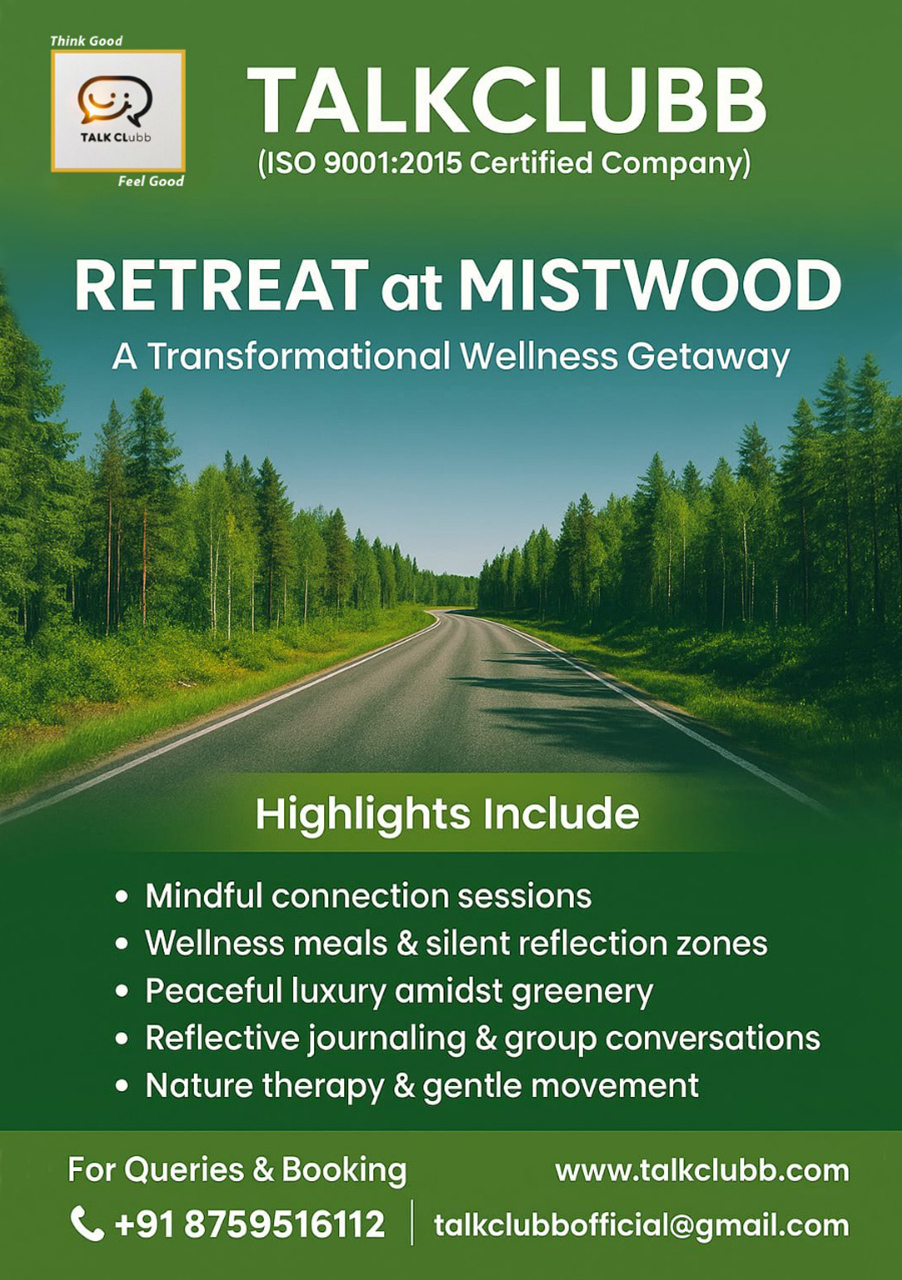 Think Good
TALK CLubb
Feel Good

TALKCLUBB
(ISO 9001:2015 Certified Company)

RETREAT at MISTWOOD
A Transformational Wellness Getaway

Highlights Include

• Mindful connection sessions
• Wellness meals & silent reflection zones
• Peaceful luxury amidst greenery
• Reflective journaling & group conversations
• Nature therapy & gentle movement

For Queries & Booking
www.talkclubb.com
+91 8759516112
talkclubbofficial@gmail.com